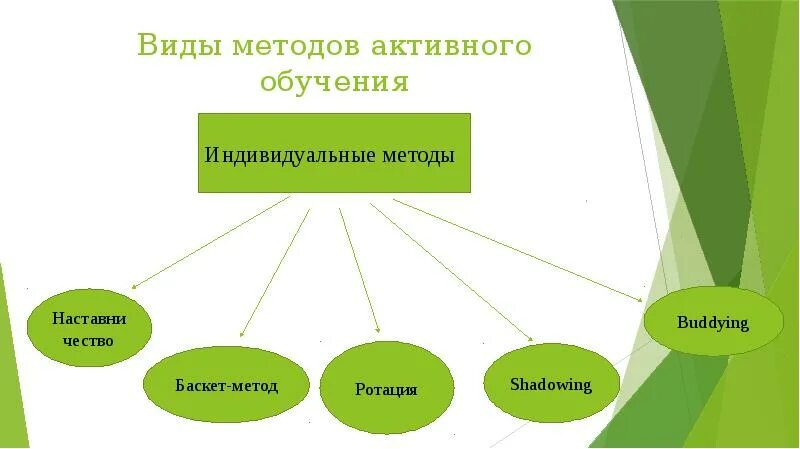 Виды методов активного обучения

Индивидуальные методы

Наставничество

Баскет-метод

Ротация

Shadowing

Buddying